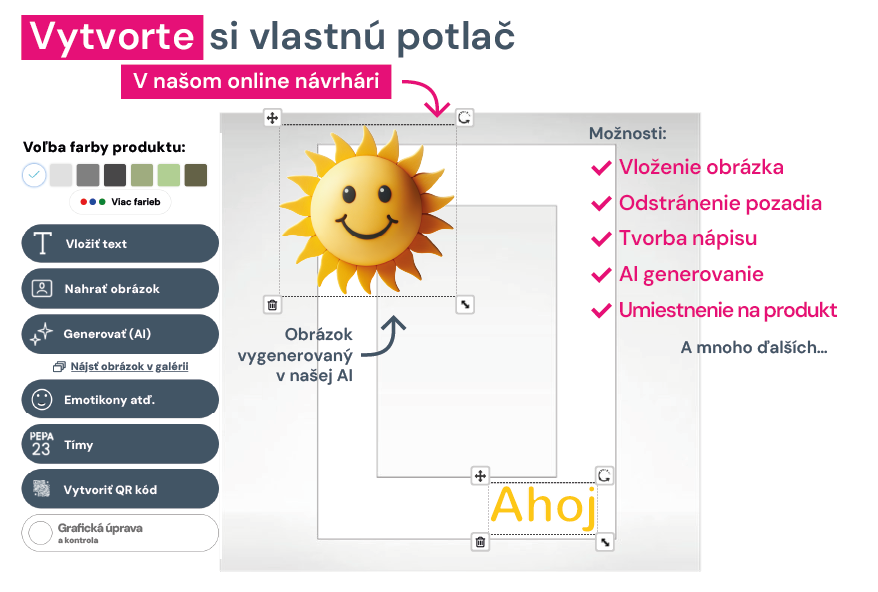 Vytvorte si vlastnú potlač

V našom online návrhári

Voľba farby produktu:

Viac farieb

Vložiť text

Nahrať obrázok

Generovať (AI)

Nájsť obrázok v galérii

Emotikony atď.

PEPA 23 Tímy

Vytvoriť QR kód

Grafická úprava a kontrola

Obrázok vygenerovaný v našej AI

Ahoj

Možnosti:

Vloženie obrázka

Odstránenie pozadia

Tvorba nápisu

AI generovanie

Umiestnenie na produkt

A mnoho ďalších...